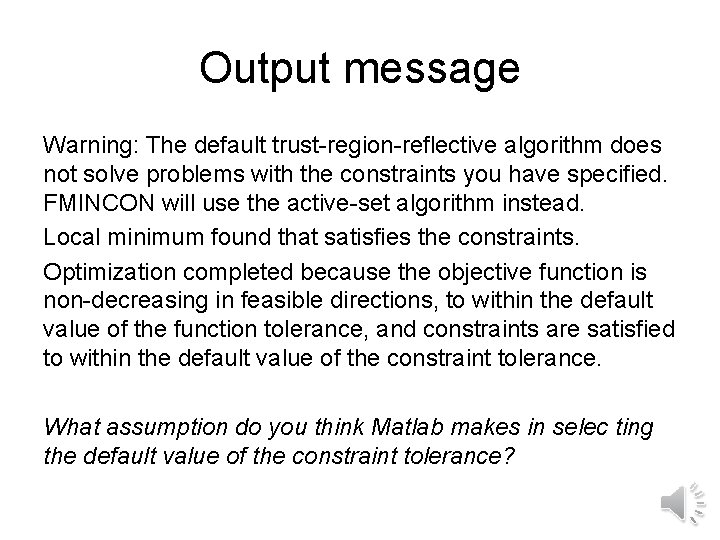 Output message

Warning: The default trust-region-reflective algorithm does not solve problems with the constraints you have specified. FMINCON will use the active-set algorithm instead.

Local minimum found that satisfies the constraints.

Optimization completed because the objective function is non-decreasing in feasible directions, to within the default value of the function tolerance, and constraints are satisfied to within the default value of the constraint tolerance.

What assumption do you think Matlab makes in selec ting the default value of the constraint tolerance?